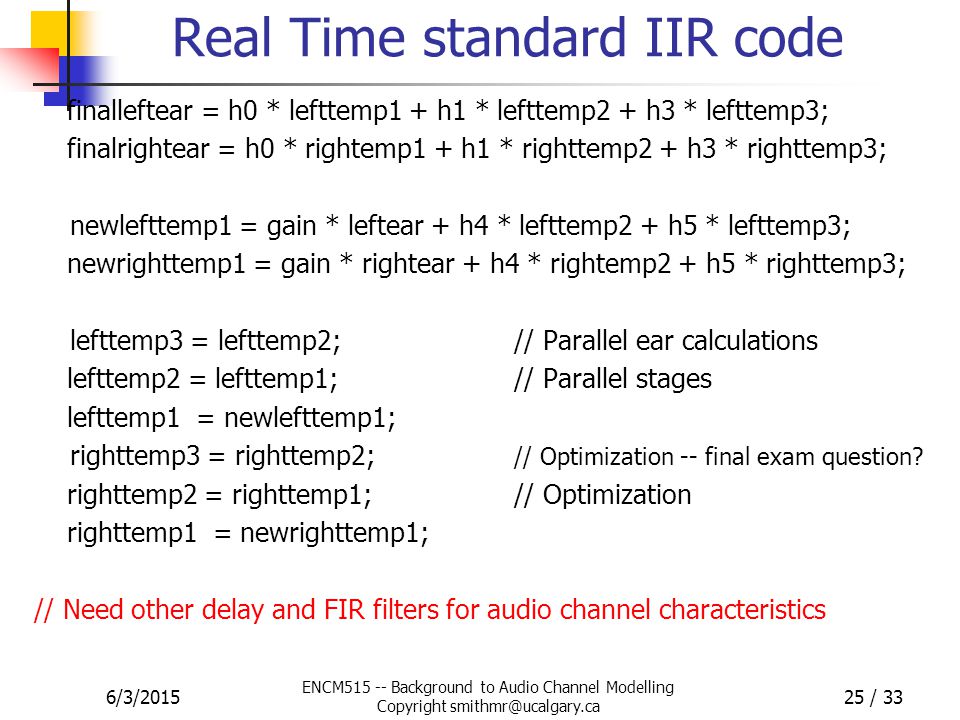 Real Time standard IIR code

finalleftear = h0 * lefttemp1 + h1 * lefttemp2 + h3 * lefttemp3;
finalrightear = h0 * rightemp1 + h1 * righttemp2 + h3 * righttemp3;

newlefttemp1 = gain * leftear + h4 * lefttemp2 + h5 * lefttemp3;
newrighttemp1 = gain * rightear + h4 * rightemp2 + h5 * righttemp3;

lefttemp3 = lefttemp2; // Parallel ear calculations
lefttemp2 = lefttemp1; // Parallel stages
lefttemp1 = newlefttemp1;
righttemp3 = righttemp2; // Optimization -- final exam question?
righttemp2 = righttemp1; // Optimization
righttemp1 = newrighttemp1;

// Need other delay and FIR filters for audio channel characteristics

6/3/2015

ENCM515 -- Background to Audio Channel Modelling
Copyright smithmr@ucalgary.ca

25 / 33